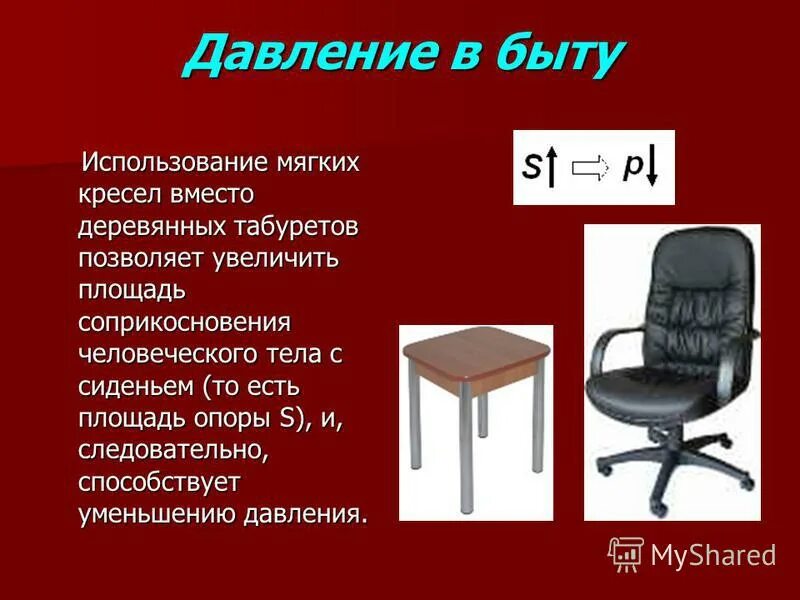 Давление в быту

Использование мягких кресел вместо деревянных табуретов позволяет увеличить площадь соприкосновения человеческого тела с сиденьем (то есть площадь опоры S), и, следовательно, способствует уменьшению давления.

$S\uparrow \Rightarrow p\downarrow$

MyShared